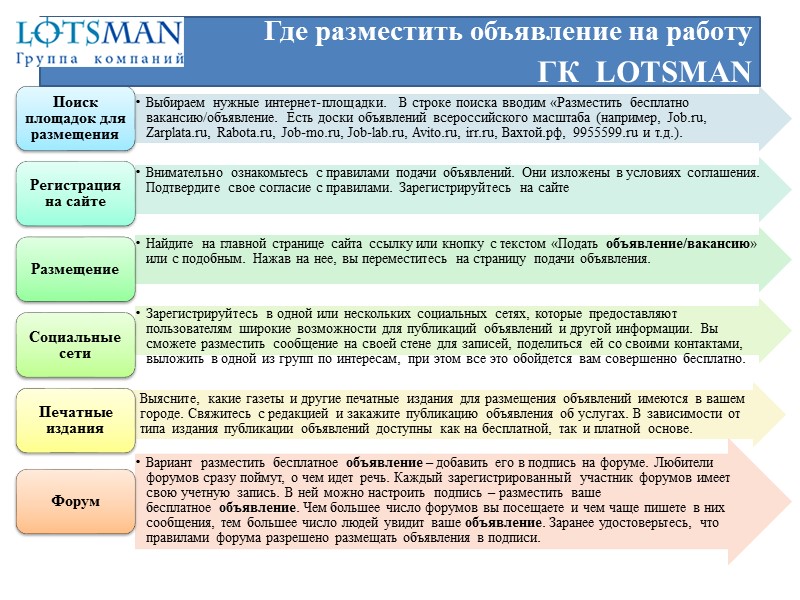 LOTSMAN
Группа компаний

Где разместить объявление на работу
ГК LOTSMAN

Поиск площадок для размещения

• Выбираем нужные интернет-площадки. В строке поиска вводим «Разместить бесплатно вакансию/объявление. Есть доски объявлений всероссийского масштаба (например, Job.ru, Zarplata.ru, Rabota.ru, Job-mo.ru, Job-lab.ru, Avito.ru, irr.ru, Вахтой.рф, 9955599.ru и т.д.).

Регистрация на сайте

• Внимательно ознакомьтесь с правилами подачи объявлений. Они изложены в условиях соглашения. Подтвердите свое согласие с правилами. Зарегистрируйтесь на сайте

Размещение

• Найдите на главной странице сайта ссылку или кнопку с текстом «Подать объявление/вакансию» или с подобным. Нажав на нее, вы переместитесь на страницу подачи объявления.

Социальные сети

• Зарегистрируйтесь в одной или нескольких социальных сетях, которые предоставляют пользователям широкие возможности для публикаций объявлений и другой информации. Вы сможете разместить сообщение на своей стене для записей, поделиться ей со своими контактами, выложить в одной из групп по интересам, при этом все это обойдется вам совершенно бесплатно.

Печатные издания

Выясните, какие газеты и другие печатные издания для размещения объявлений имеются в вашем городе. Свяжитесь с редакцией и закажите публикацию объявления об услугах. В зависимости от типа издания публикации объявлений доступны как на бесплатной, так и платной основе.

Форум

• Вариант разместить бесплатное объявление – добавить его в подпись на форуме. Любители форумов сразу поймут, о чем идет речь. Каждый зарегистрированный участник форумов имеет свою учетную запись. В ней можно настроить подпись – разместить ваше бесплатное объявление. Чем большее число форумов вы посещаете и чем чаще пишете в них сообщения, тем большее число людей увидит ваше объявление. Заранее удостоверьтесь, что правилами форума разрешено размещать объявления в подписи.